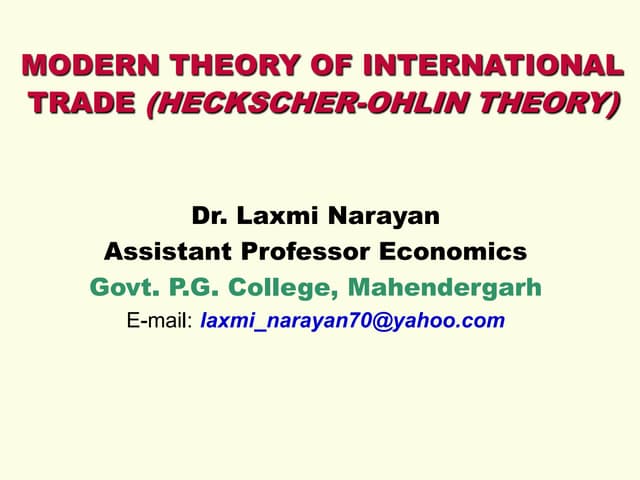 MODERN THEORY OF INTERNATIONAL TRADE (HECKSCHER-OHLIN THEORY)

Dr. Laxmi Narayan
Assistant Professor Economics
Govt. P.G. College, Mahendergarh
E-mail: laxmi_narayan70@yahoo.com